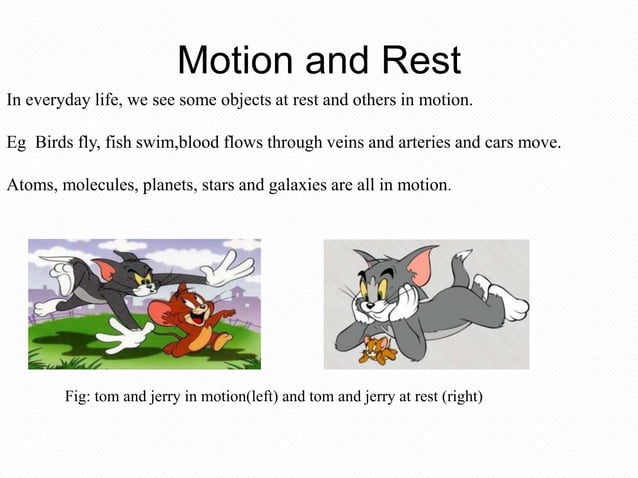 Motion and Rest

In everyday life, we see some objects at rest and others in motion.

Eg Birds fly, fish swim,blood flows through veins and arteries and cars move.

Atoms, molecules, planets, stars and galaxies are all in motion.

Fig: tom and jerry in motion(left) and tom and jerry at rest (right)